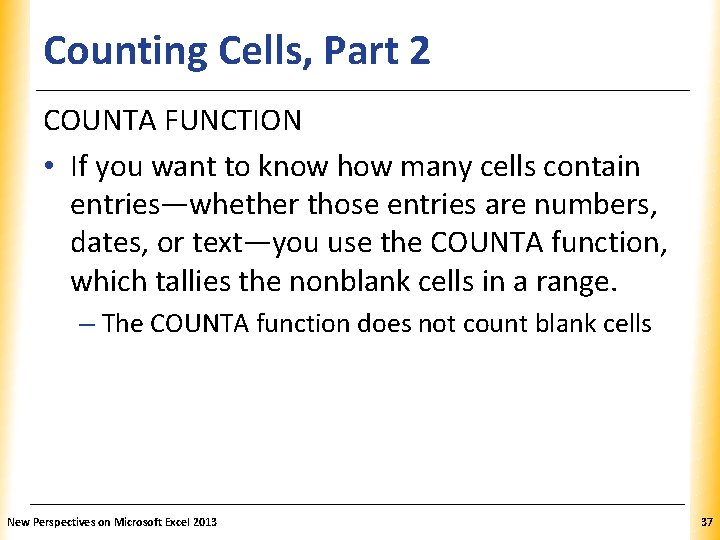 Counting Cells, Part 2

COUNTA FUNCTION

• If you want to know how many cells contain entries—whether those entries are numbers, dates, or text—you use the COUNTA function, which tallies the nonblank cells in a range.

– The COUNTA function does not count blank cells

New Perspectives on Microsoft Excel 2013

37